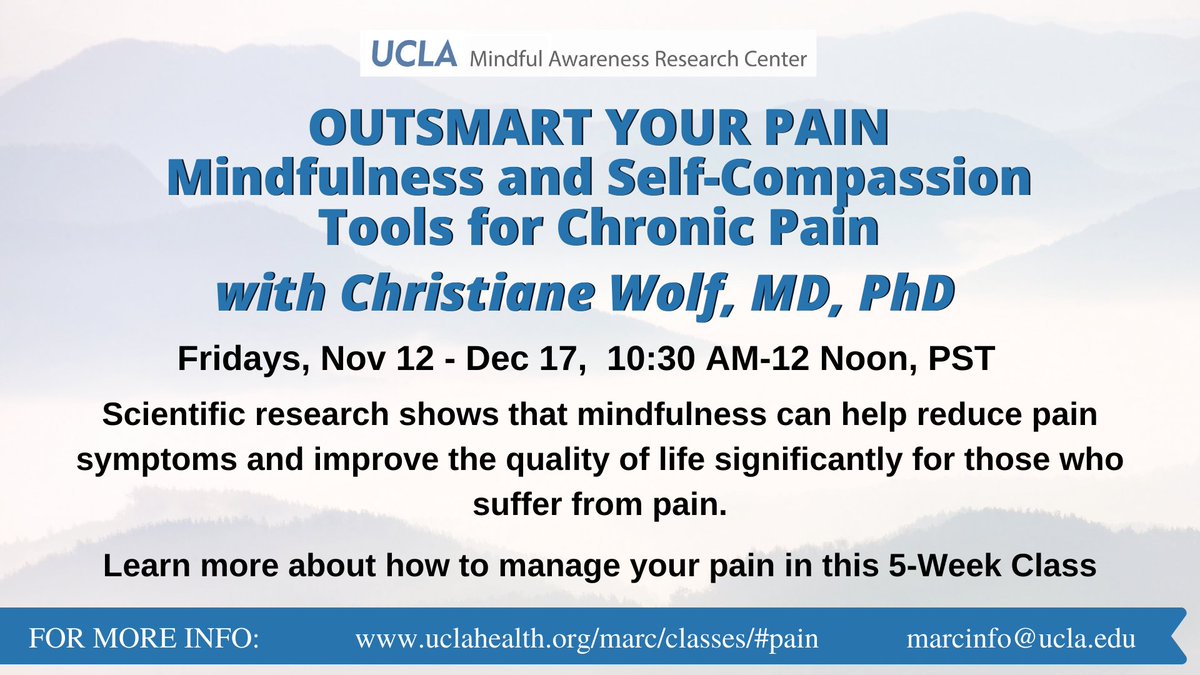 UCLA Mindful Awareness Research Center

OUTSMART YOUR PAIN
Mindfulness and Self-Compassion Tools for Chronic Pain

with Christiane Wolf, MD, PhD

Fridays, Nov 12 - Dec 17, 10:30 AM-12 Noon, PST

Scientific research shows that mindfulness can help reduce pain symptoms and improve the quality of life significantly for those who suffer from pain.

Learn more about how to manage your pain in this 5-Week Class

FOR MORE INFO: www.uclahealth.org/marc/classes/#pain marcinfo@ucla.edu